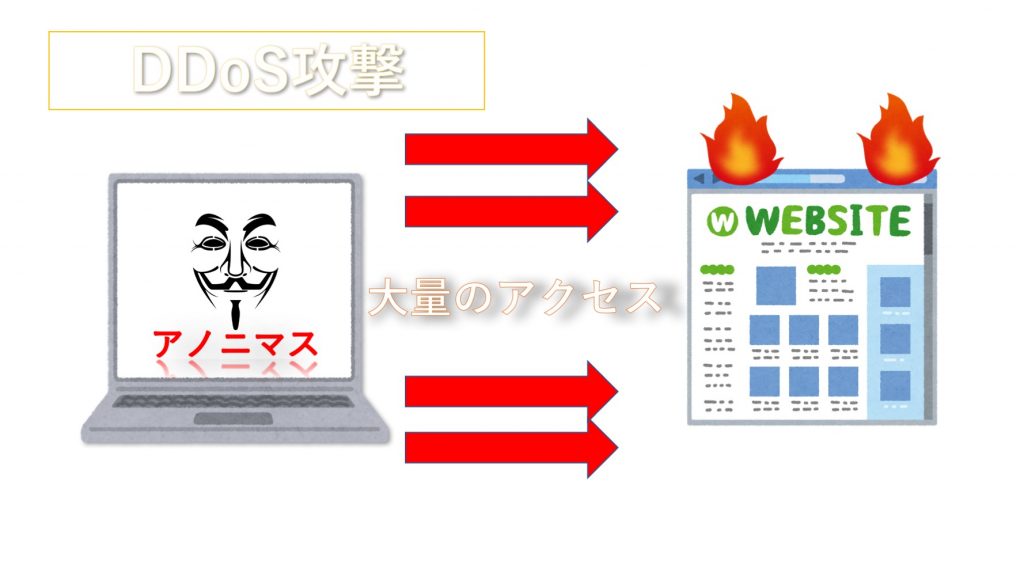 DDoS攻撃

アノニマス

大量のアクセス

W WEBSITE